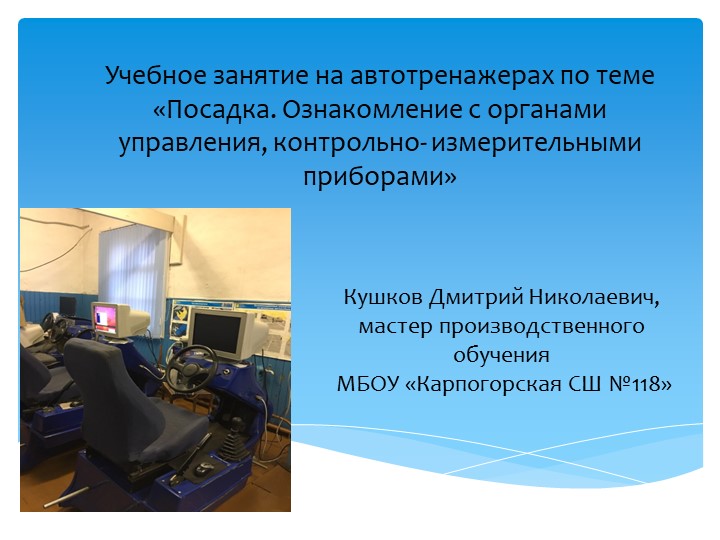 Учебное занятие на автотренажерах по теме «Посадка. Ознакомление с органами управления, контрольно- измерительными приборами»

Кушков Дмитрий Николаевич, мастер производственного обучения МБОУ «Карпогорская СШ №118»